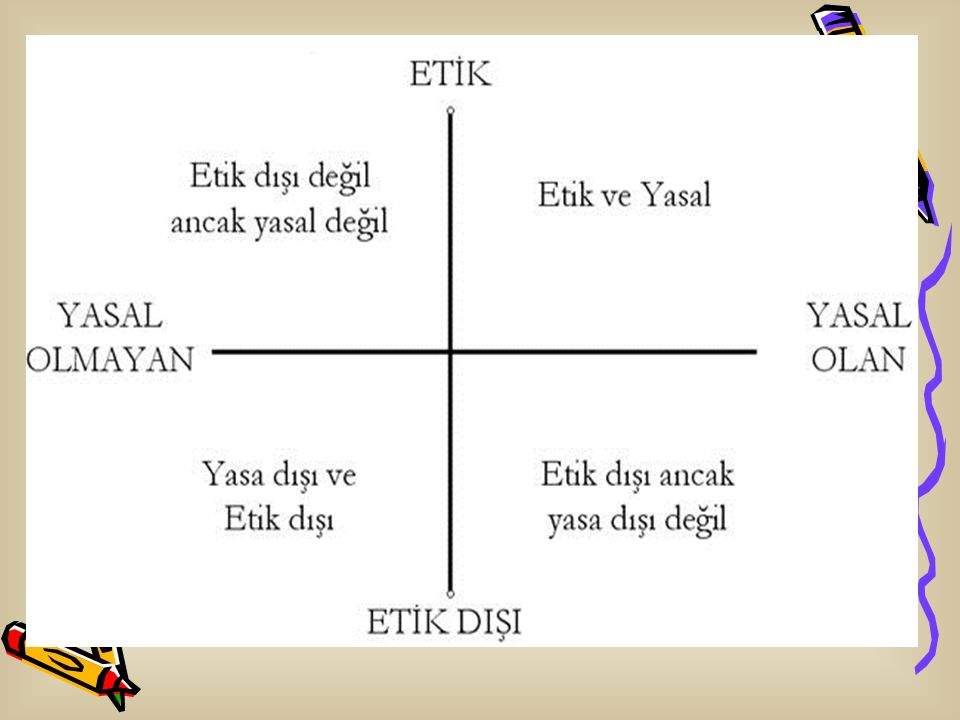 ETİK

Etik dışı değil ancak yasal değil

Etik ve Yasal

YASAL OLMAYAN

YASAL OLAN

Yasa dışı ve Etik dışı

Etik dışı ancak yasa dışı değil

ETİK DIŞI